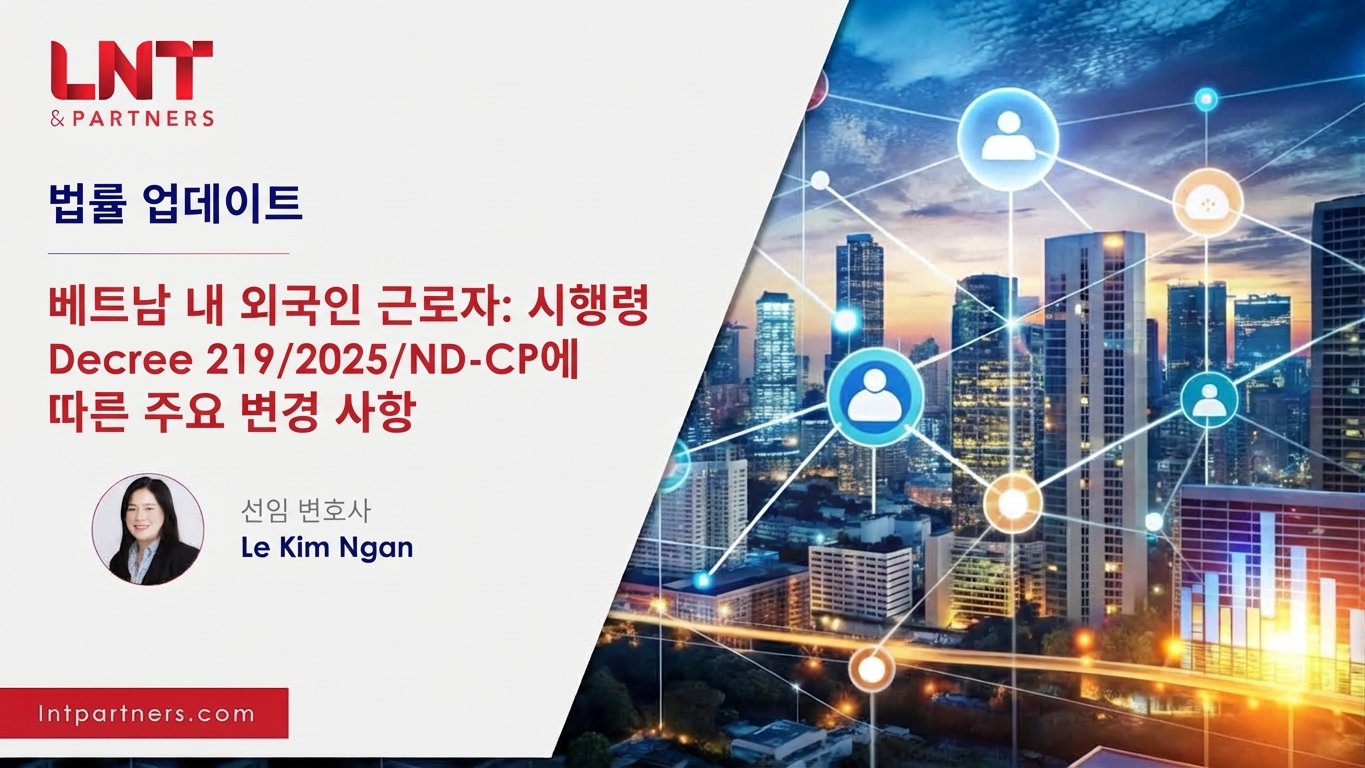 LNT
& PARTNERS

법률 업데이트

베트남 내 외국인 근로자: 시행령 Decree 219/2025/ND-CP에 따른 주요 변경 사항

선임 변호사
Le Kim Ngan

lntpartners.com